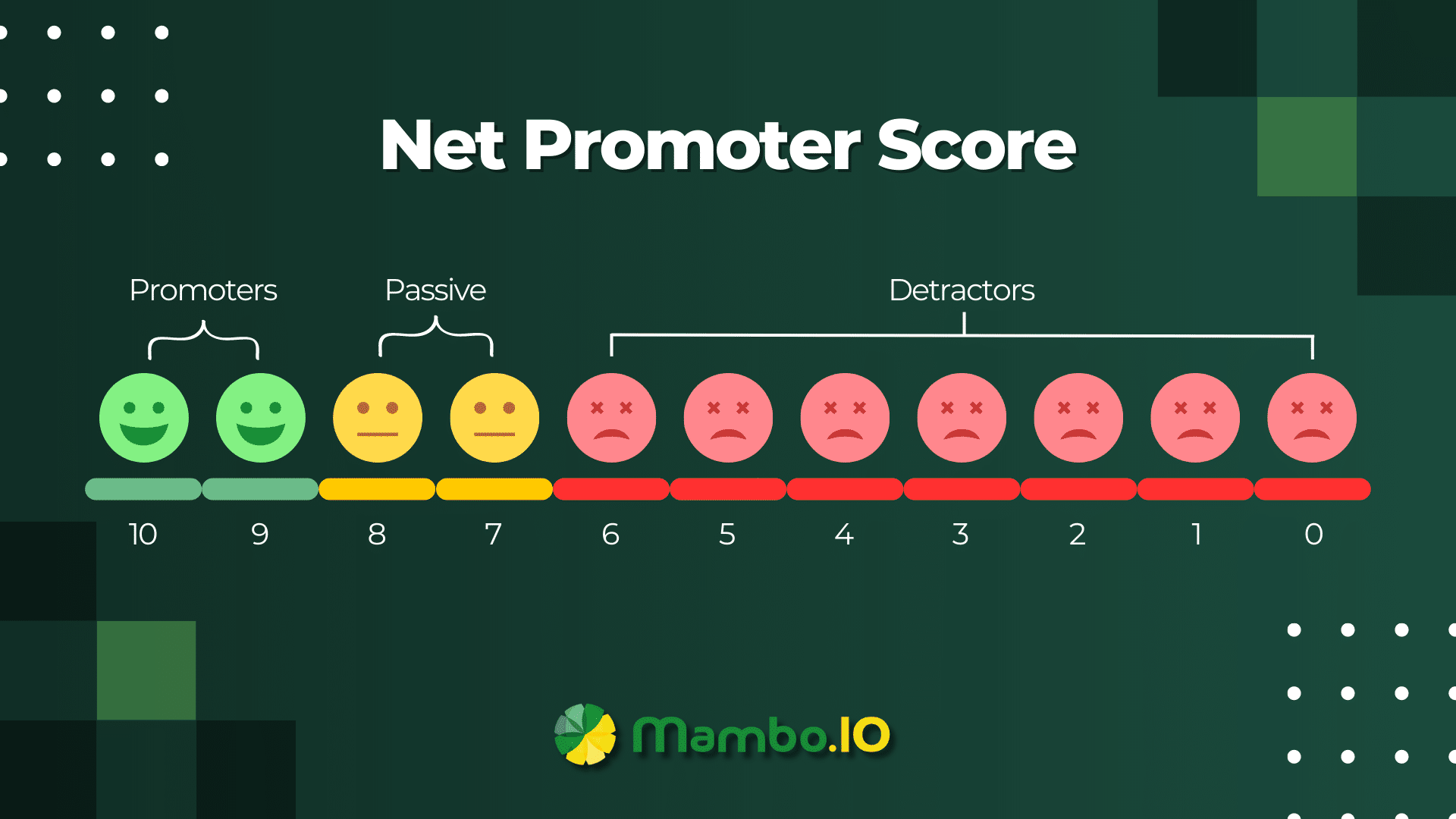 Net Promoter Score

Promoters

Passive

Detractors

10 9 8 7 6 5 4 3 2 1 0

Mambo.IO